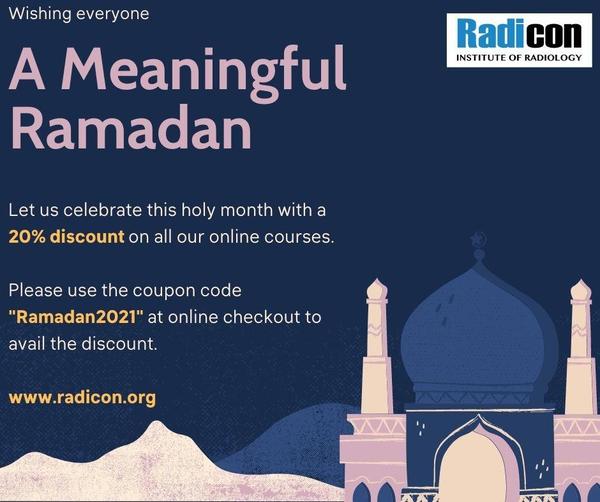 Wishing everyone

A Meaningful Ramadan

Radicon
INSTITUTE OF RADIOLOGY

Let us celebrate this holy month with a 20% discount on all our online courses.

Please use the coupon code "Ramadan2021" at online checkout to avail the discount.

www.radicon.org